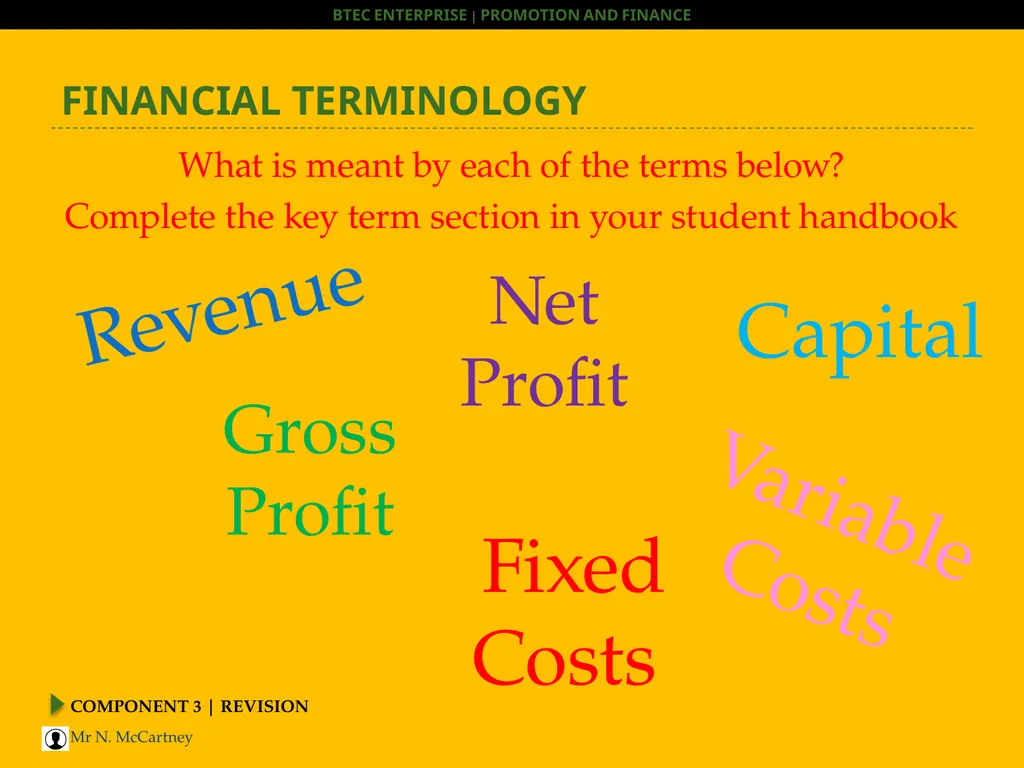 BTEC ENTERPRISE | PROMOTION AND FINANCE

FINANCIAL TERMINOLOGY

What is meant by each of the terms below?
Complete the key term section in your student handbook

Revenue

Net Profit

Capital

Gross Profit

Variable Costs

Fixed Costs

COMPONENT 3 | REVISION

Mr N. McCartney